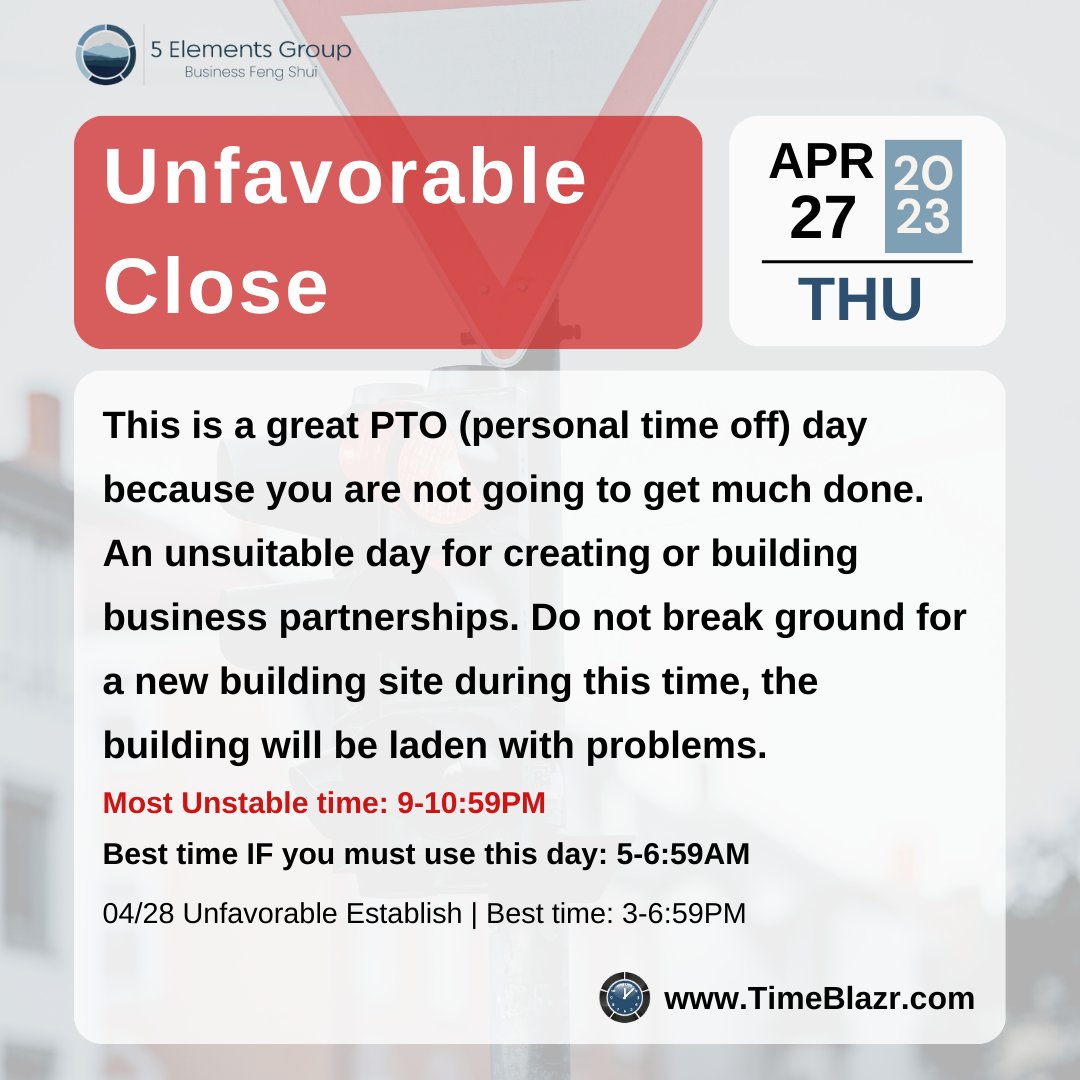 5 Elements Group
Business Feng Shui

Unfavorable Close

APR 27 2023
THU

This is a great PTO (personal time off) day because you are not going to get much done. An unsuitable day for creating or building business partnerships. Do not break ground for a new building site during this time, the building will be laden with problems.

Most Unstable time: 9-10:59PM

Best time IF you must use this day: 5-6:59AM

04/28 Unfavorable Establish | Best time: 3-6:59PM

www.TimeBlazr.com